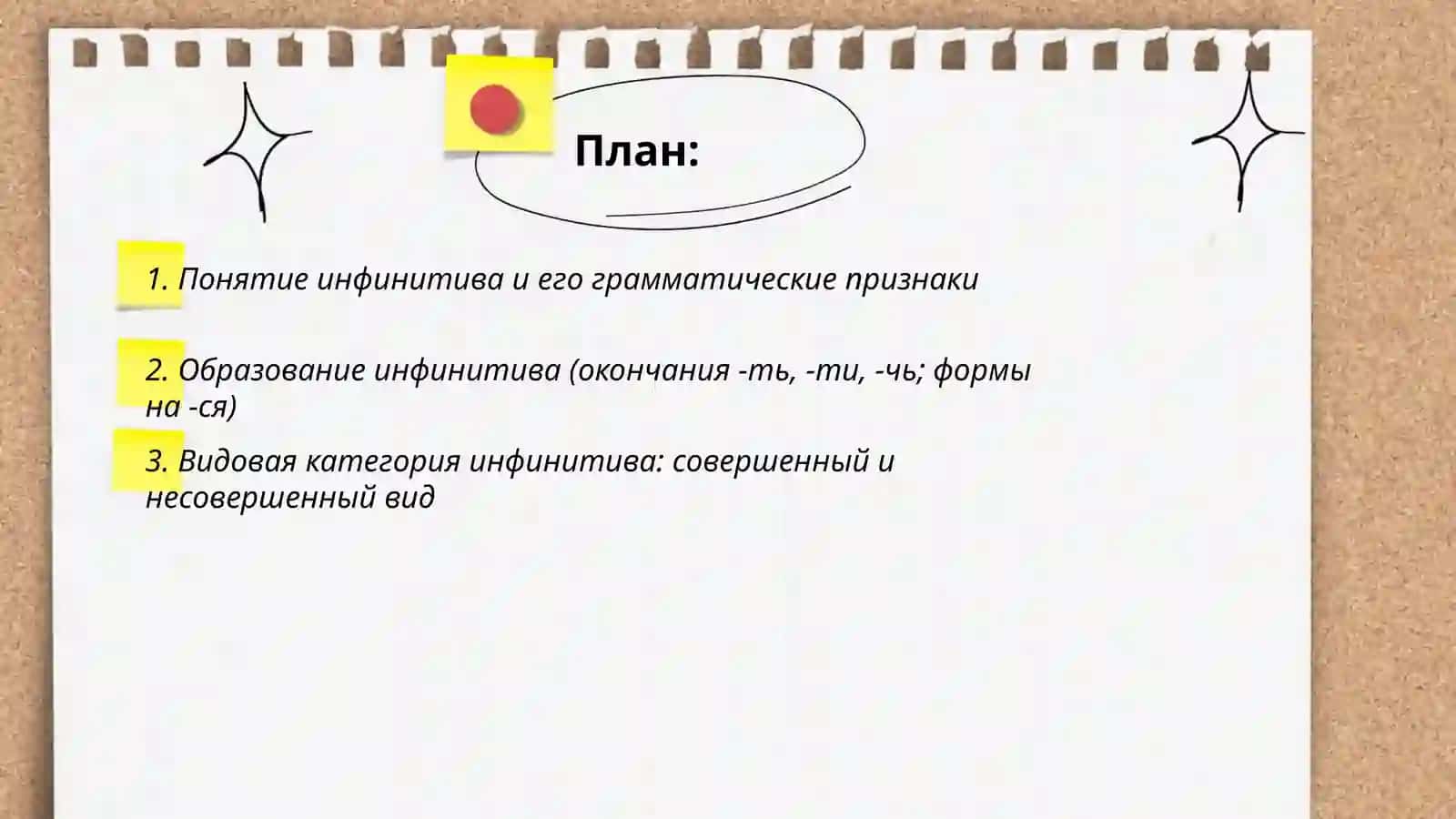 План:

1. Понятие инфинитива и его грамматические признаки

2. Образование инфинитива (окончания -ть, -ти, -чь; формы на -ся)

3. Видовая категория инфинитива: совершенный и несовершенный вид